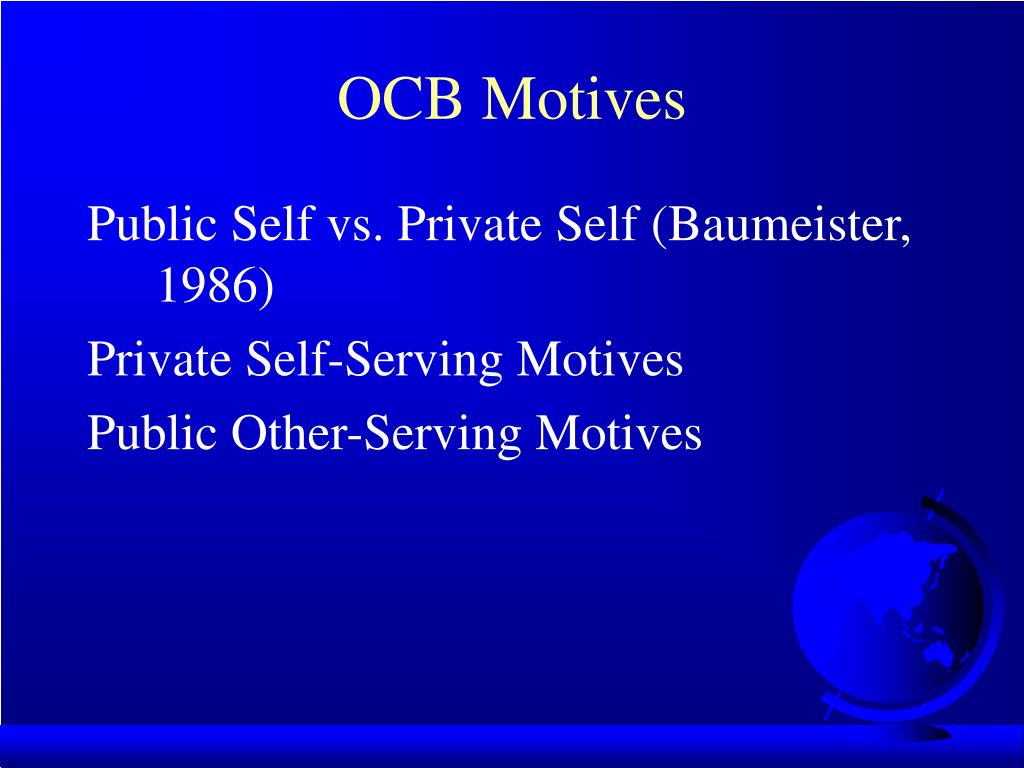 OCB Motives

Public Self vs. Private Self (Baumeister, 1986)

Private Self-Serving Motives

Public Other-Serving Motives